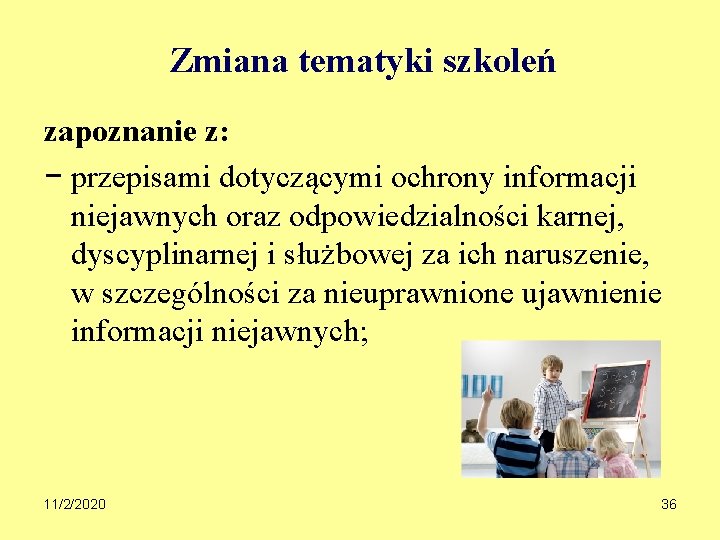 Zmiana tematyki szkoleń

zapoznanie z:

− przepisami dotyczącymi ochrony informacji niejawnych oraz odpowiedzialności karnej, dyscyplinarnej i służbowej za ich naruszenie, w szczególności za nieuprawnione ujawnienie informacji niejawnych;

11/2/2020

36